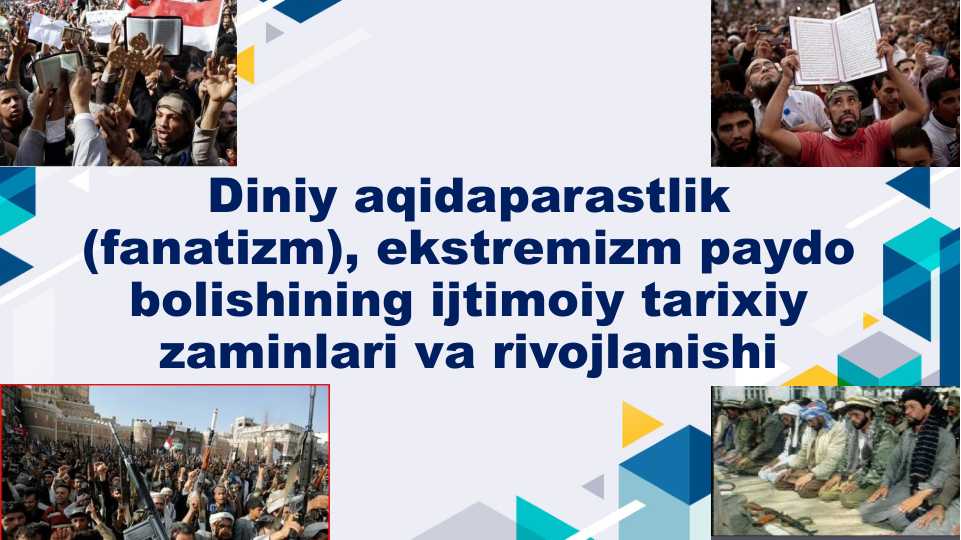 Diniy aqidaparastlik (fanatizm), ekstremizm paydo bolishining ijtimoiy tarixiy zaminlari va rivojlanishi